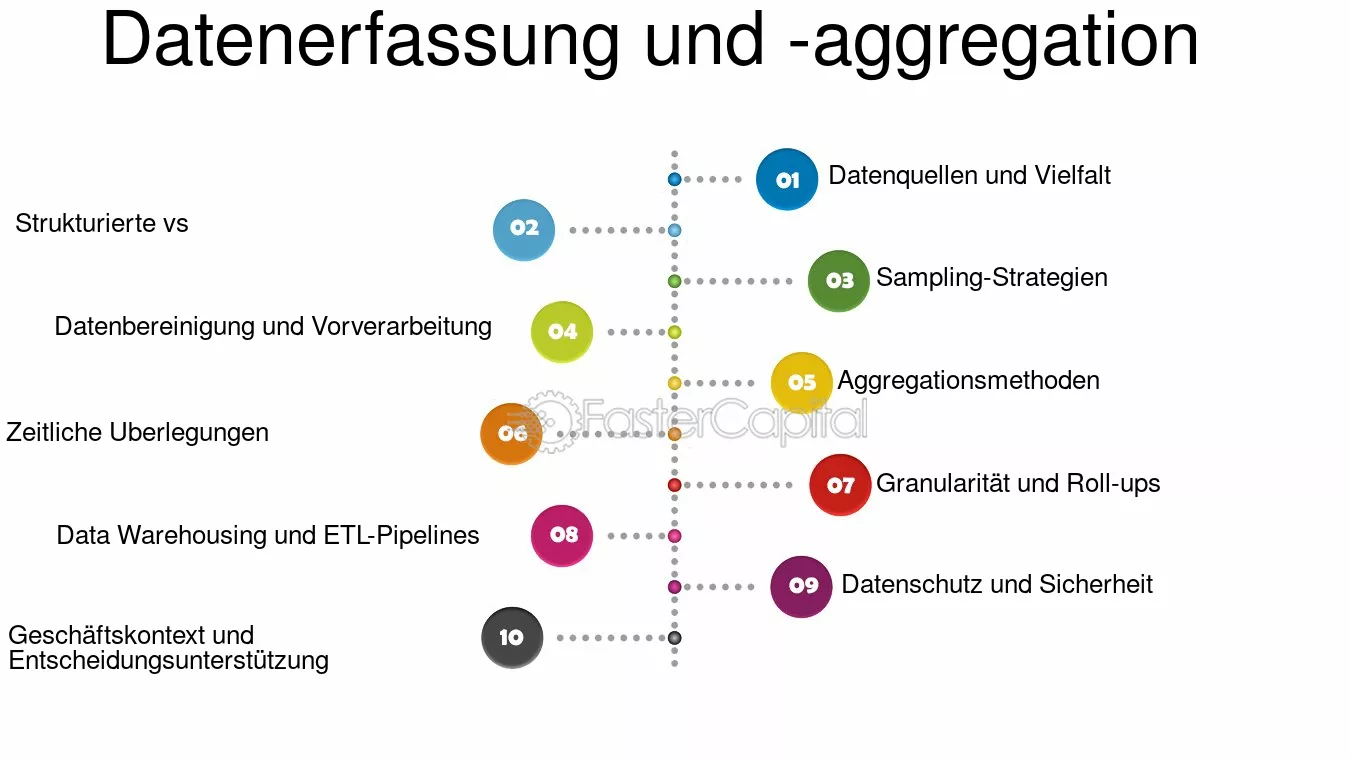 Datenerfassung und -aggregation

01 Datenquellen und Vielfalt

Strukturierte vs 02

03 Sampling-Strategien

Datenbereinigung und Vorverarbeitung 04

05 Aggregationsmethoden

Zeitliche Uberlegungen 06

FasterCapital

07 Granularität und Roll-ups

Data Warehousing und ETL-Pipelines 08

09 Datenschutz und Sicherheit

Geschäftskontext und Entscheidungsunterstützung 10